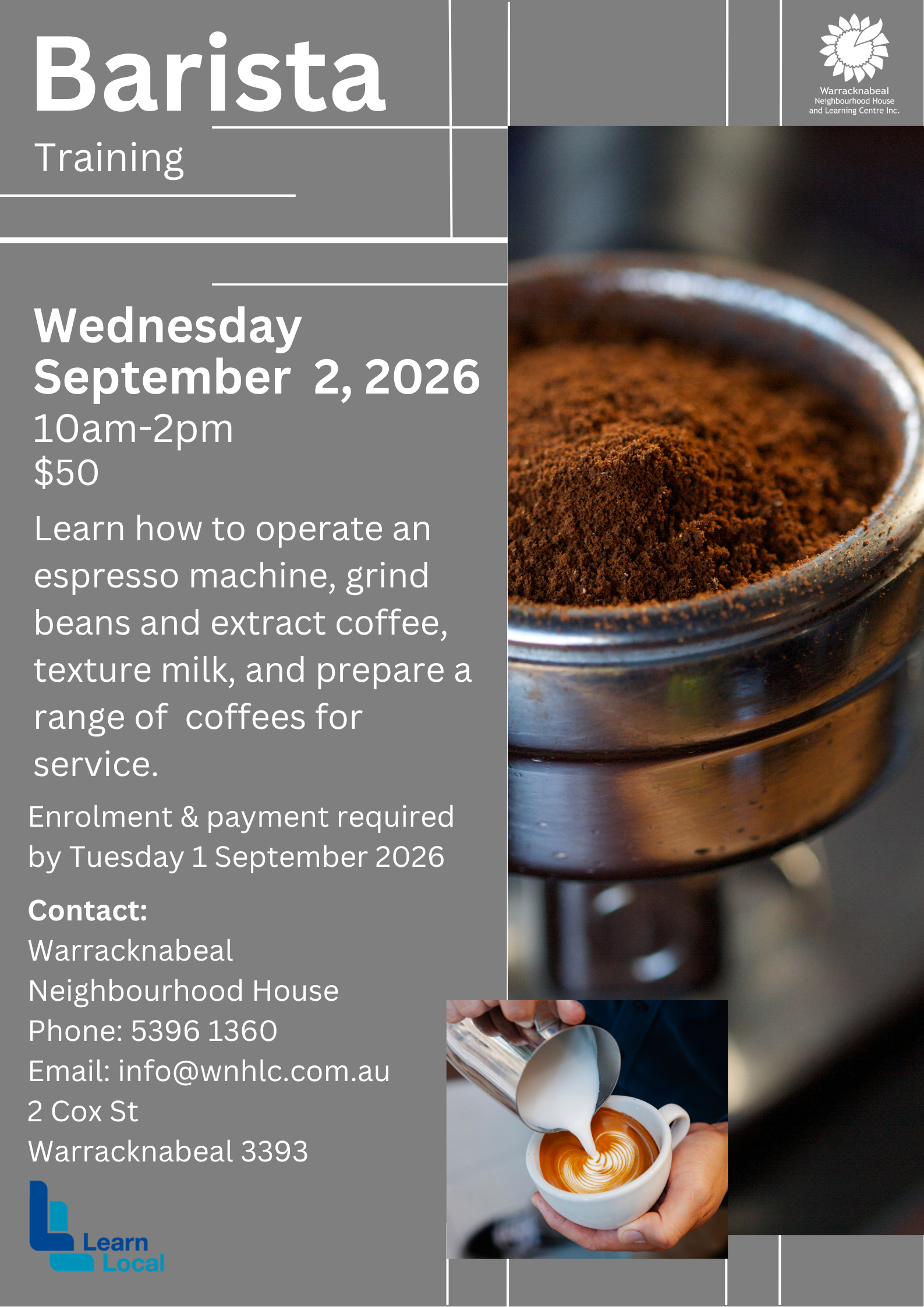 Barista

Training

Warracknabeal
Neighbourhood House
and Learning Centre Inc.

Wednesday
September 2, 2026
10am-2pm
$50

Learn how to operate an espresso machine, grind beans and extract coffee, texture milk, and prepare a range of coffees for service.

Enrolment & payment required by Tuesday 1 September 2026

Contact:
Warracknabeal
Neighbourhood House
Phone: 5396 1360
Email: info@wnhlc.com.au
2 Cox St
Warracknabeal 3393

Learn
Local